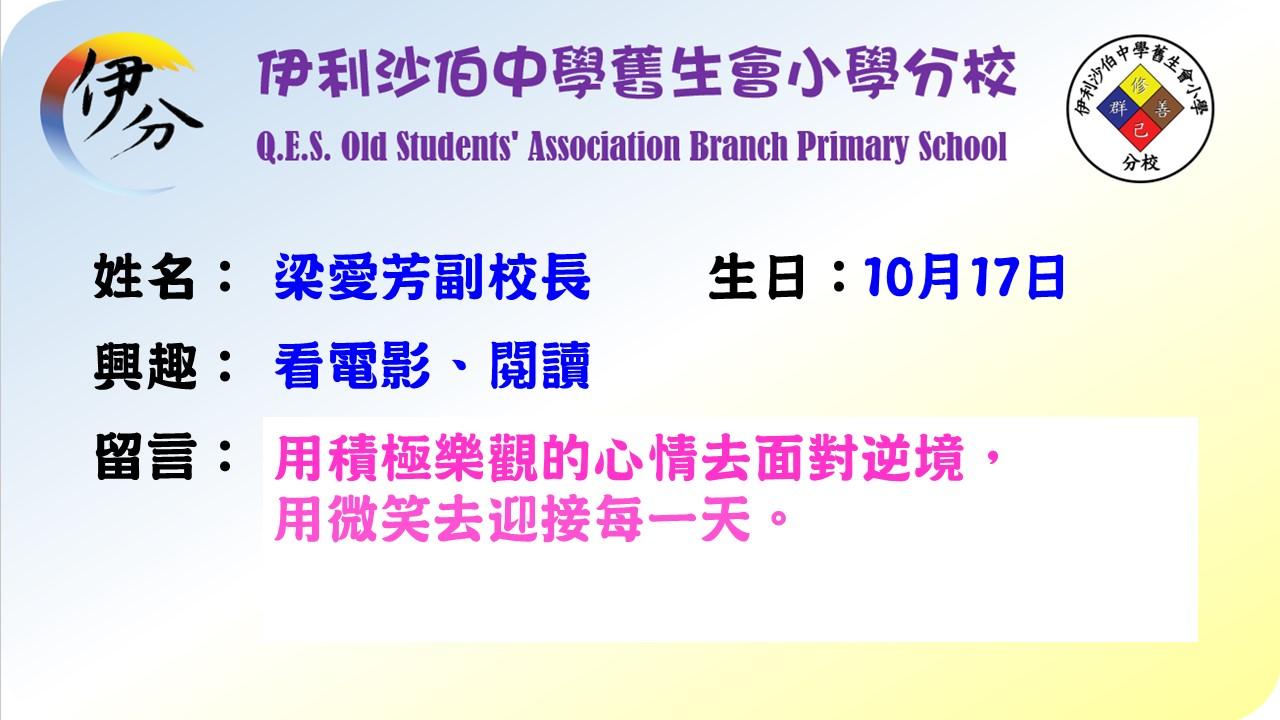 伊分

伊利沙伯中學舊生會小學分校
Q.E.S. Old Students' Association Branch Primary School

伊利沙伯中學舊生會小學
修
群 善
己
分校

姓名： 梁愛芳副校長 生日：10月17日

興趣： 看電影、閱讀

留言： 用積極樂觀的心情去面對逆境，
用微笑去迎接每一天。